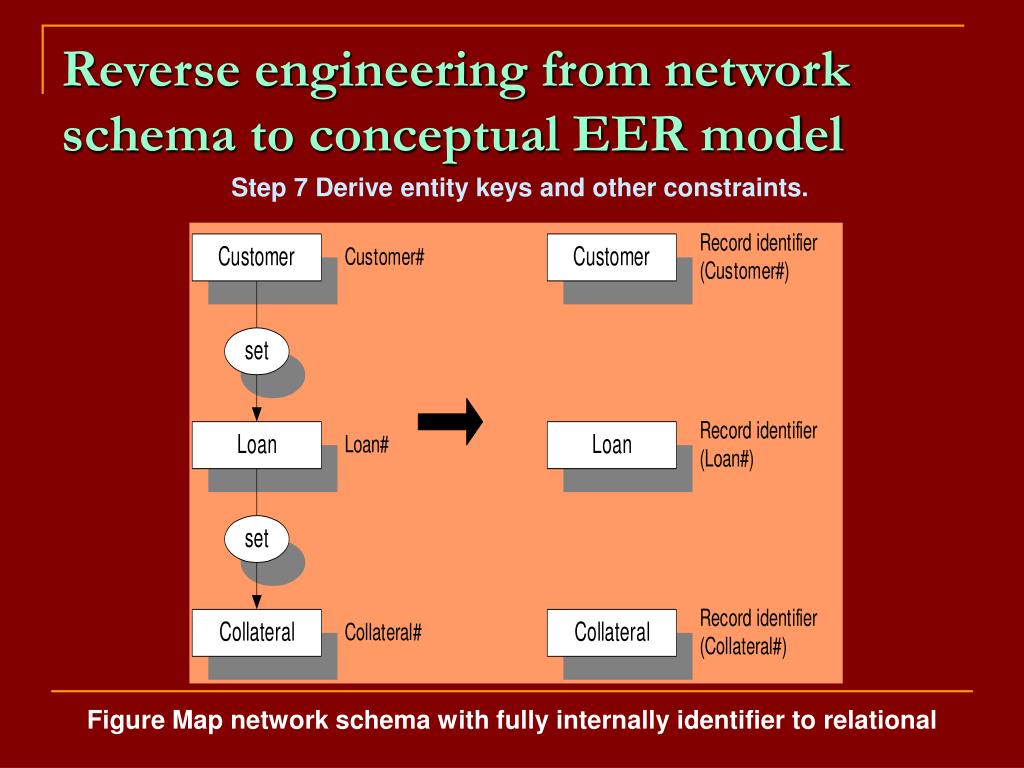 Reverse engineering from network schema to conceptual EER model

Step 7 Derive entity keys and other constraints.

Customer
Customer#
set
Loan
Loan#
set
Collateral
Collateral#

Customer
Record identifier (Customer#)
Loan
Record identifier (Loan#)
Collateral
Record identifier (Collateral#)

Figure Map network schema with fully internally identifier to relational